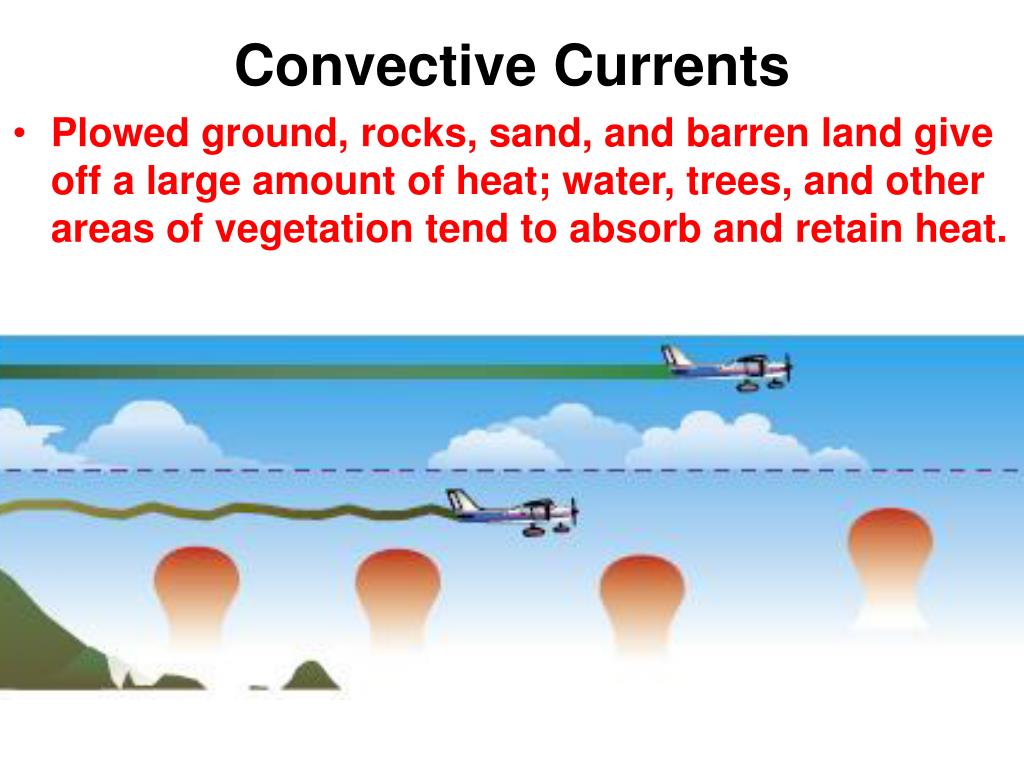 Convective Currents

• Plowed ground, rocks, sand, and barren land give off a large amount of heat; water, trees, and other areas of vegetation tend to absorb and retain heat.